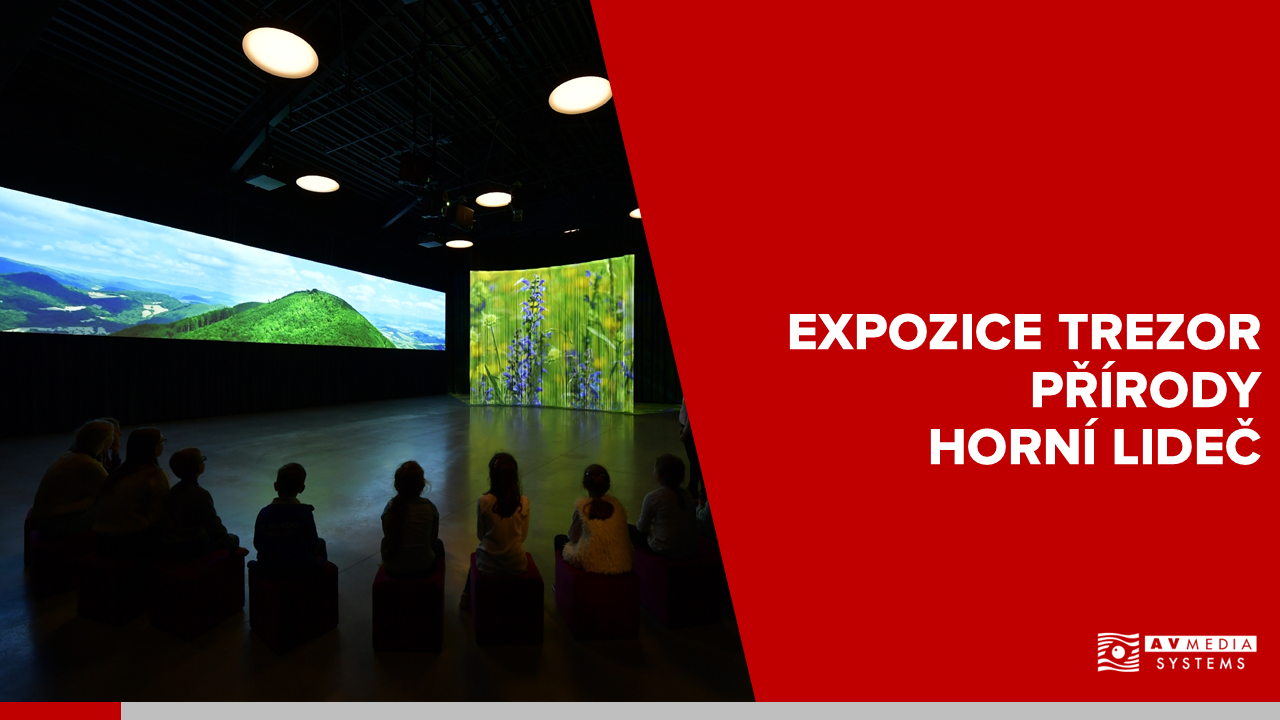 EXPOZICE TREZOR PŘÍRODY HORNÍ LIDEČ

AV MEDIA SYSTEMS